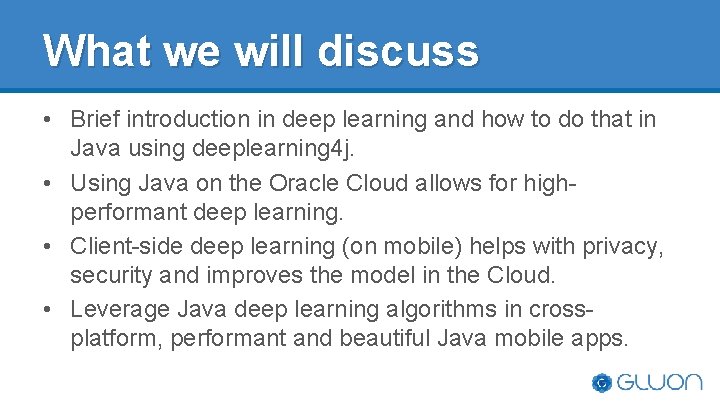 What we will discuss

• Brief introduction in deep learning and how to do that in Java using deeplearning4j.
• Using Java on the Oracle Cloud allows for high-performant deep learning.
• Client-side deep learning (on mobile) helps with privacy, security and improves the model in the Cloud.
• Leverage Java deep learning algorithms in cross-platform, performant and beautiful Java mobile apps.

GLUON